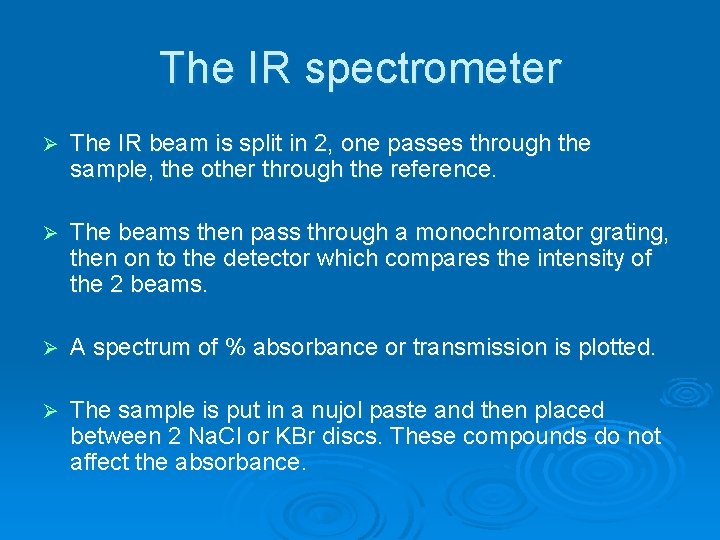 The IR spectrometer

➢ The IR beam is split in 2, one passes through the sample, the other through the reference.

➢ The beams then pass through a monochromator grating, then on to the detector which compares the intensity of the 2 beams.

➢ A spectrum of % absorbance or transmission is plotted.

➢ The sample is put in a nujol paste and then placed between 2 NaCl or KBr discs. These compounds do not affect the absorbance.